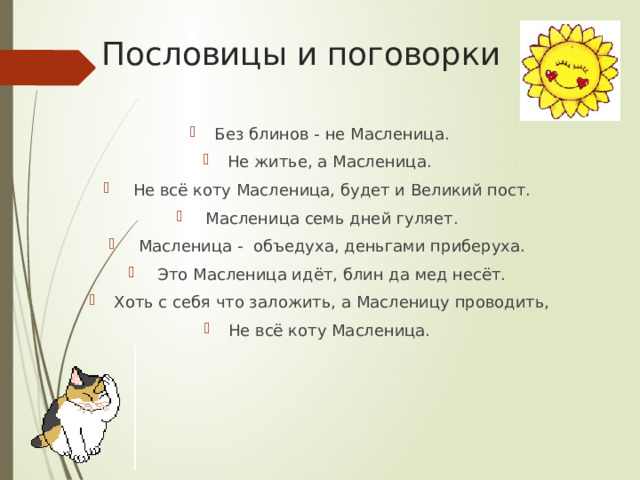 Пословицы и поговорки

Без блинов - не Масленица.

Не житье, а Масленица.

Не всё коту Масленица, будет и Великий пост.

Масленица семь дней гуляет.

Масленица - объедуха, деньгами приберуха.

Это Масленица идёт, блин да мед несёт.

Хоть с себя что заложить, а Масленицу проводить,

Не всё коту Масленица.